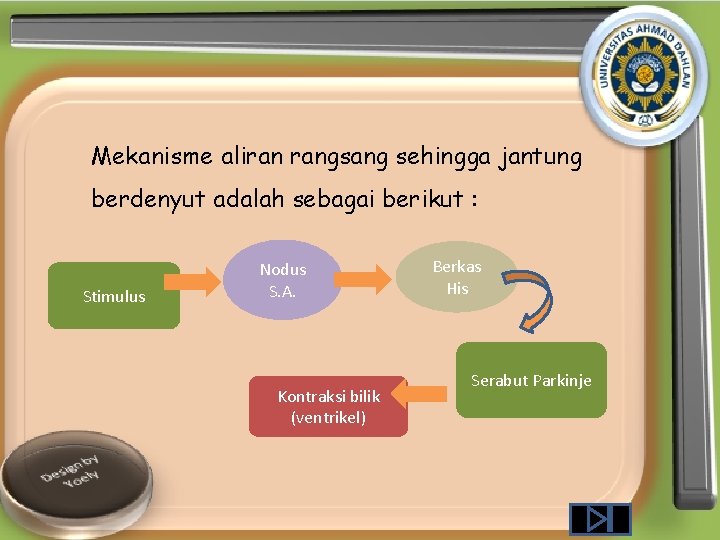 UNIVERSITAS AHMAD DAHLAN

Mekanisme aliran rangsang sehingga jantung berdenyut adalah sebagai berikut :

Stimulus

Nodus S.A.

Berkas His

Serabut Parkinje

Kontraksi bilik (ventrikel)

Design by Yoely